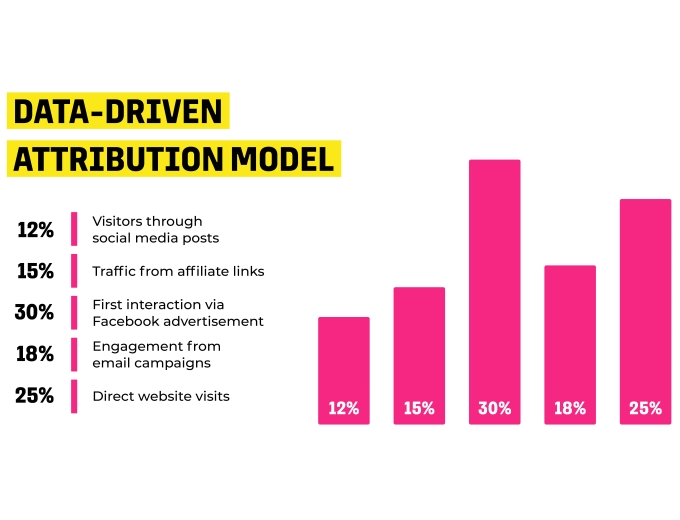 DATA-DRIVEN
ATTRIBUTION MODEL

12% Visitors through social media posts

15% Traffic from affiliate links

30% First interaction via Facebook advertisement

18% Engagement from email campaigns

25% Direct website visits

12%
15%
30%
18%
25%